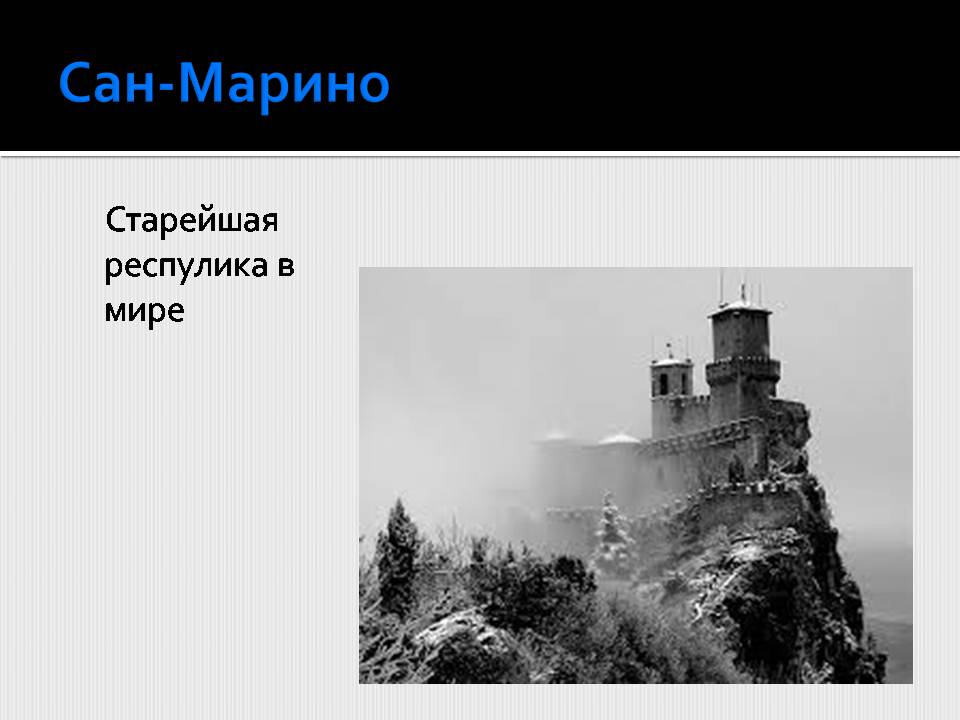 Сан-Марино

Старейшая респулика в мире